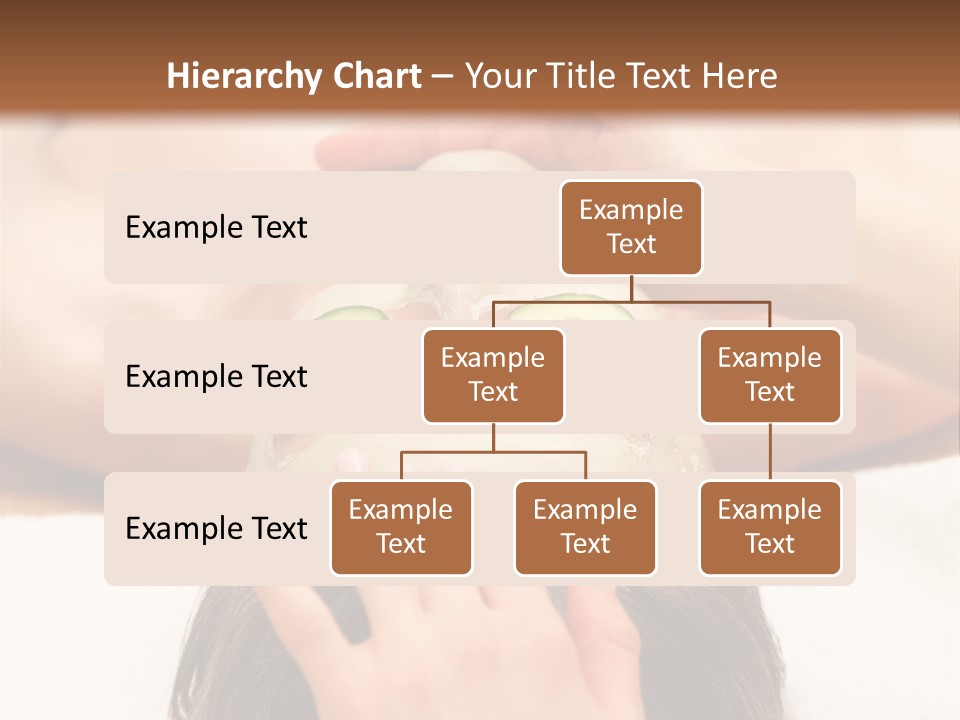 Hierarchy Chart – Your Title Text Here

Example Text

Example Text

Example Text

Example Text

Example Text

Example Text

Example Text

Example Text

Example Text